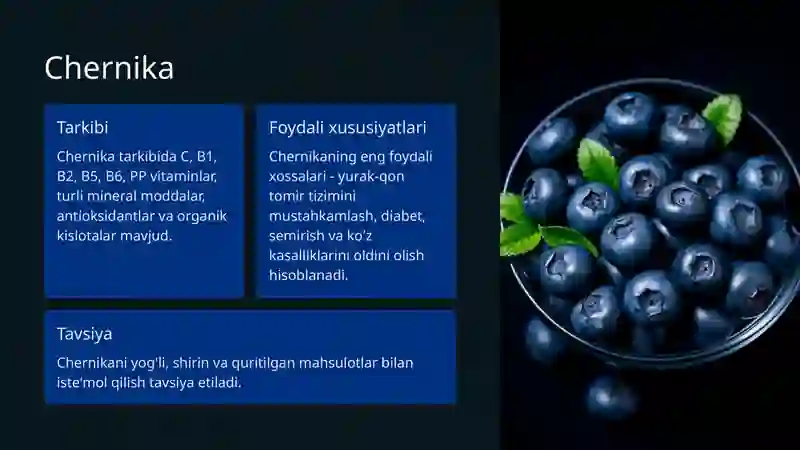 Chernika

Tarkibi

Chernika tarkibida C, B1, B2, B5, B6, PP vitaminlar, turli mineral moddalar, antioksidantlar va organik kislotalar mavjud.

Foydali xususiyatlari

Chernikaning eng foydali xossalari - yurak-qon tomir tizimini mustahkamlash, diabet, semirish va ko'z kasalliklarini oldini olish hisoblanadi.

Tavsiya

Chernikani yog'li, shirin va quritilgan mahsulotlar bilan iste'mol qilish tavsiya etiladi.